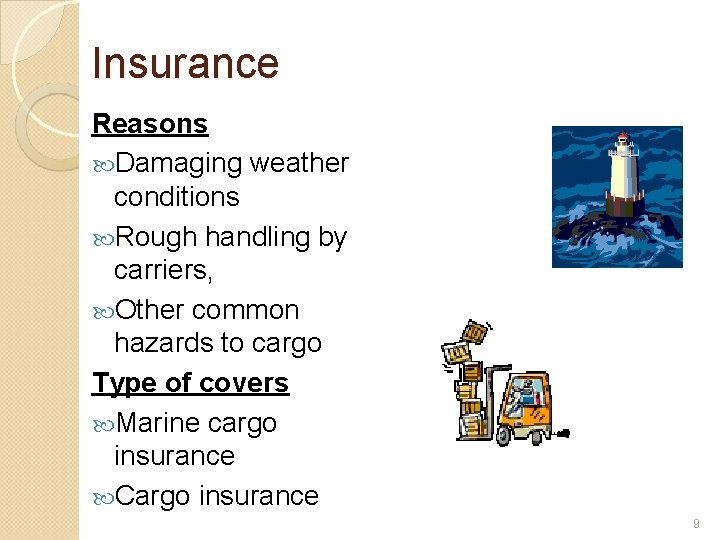 Insurance

Reasons

Damaging weather conditions

Rough handling by carriers,

Other common hazards to cargo

Type of covers

Marine cargo insurance

Cargo insurance

9